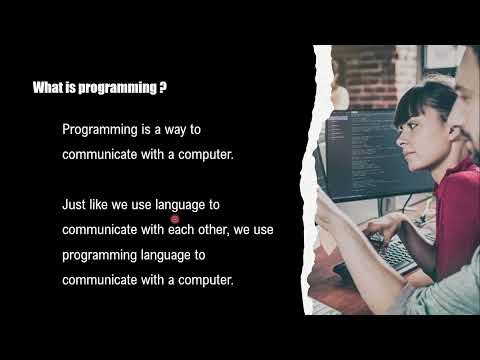 What is programming ?

Programming is a way to communicate with a computer.

Just like we use language to communicate with each other, we use programming language to communicate with a computer.